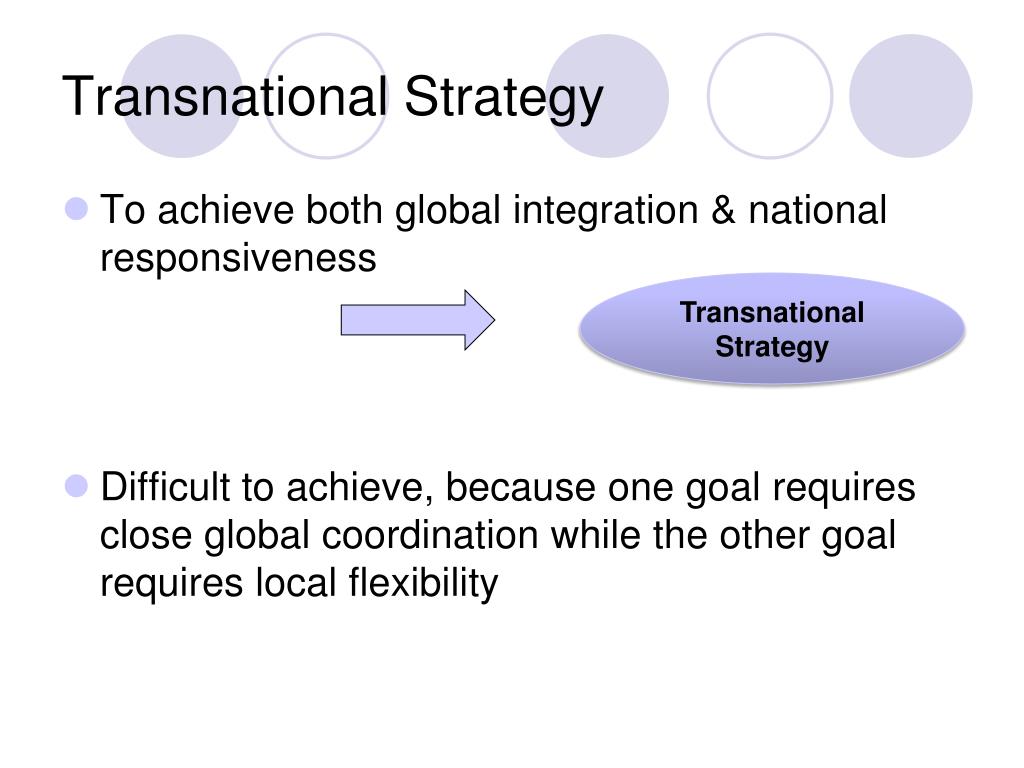 Transnational Strategy

To achieve both global integration & national responsiveness

Transnational Strategy

Difficult to achieve, because one goal requires close global coordination while the other goal requires local flexibility